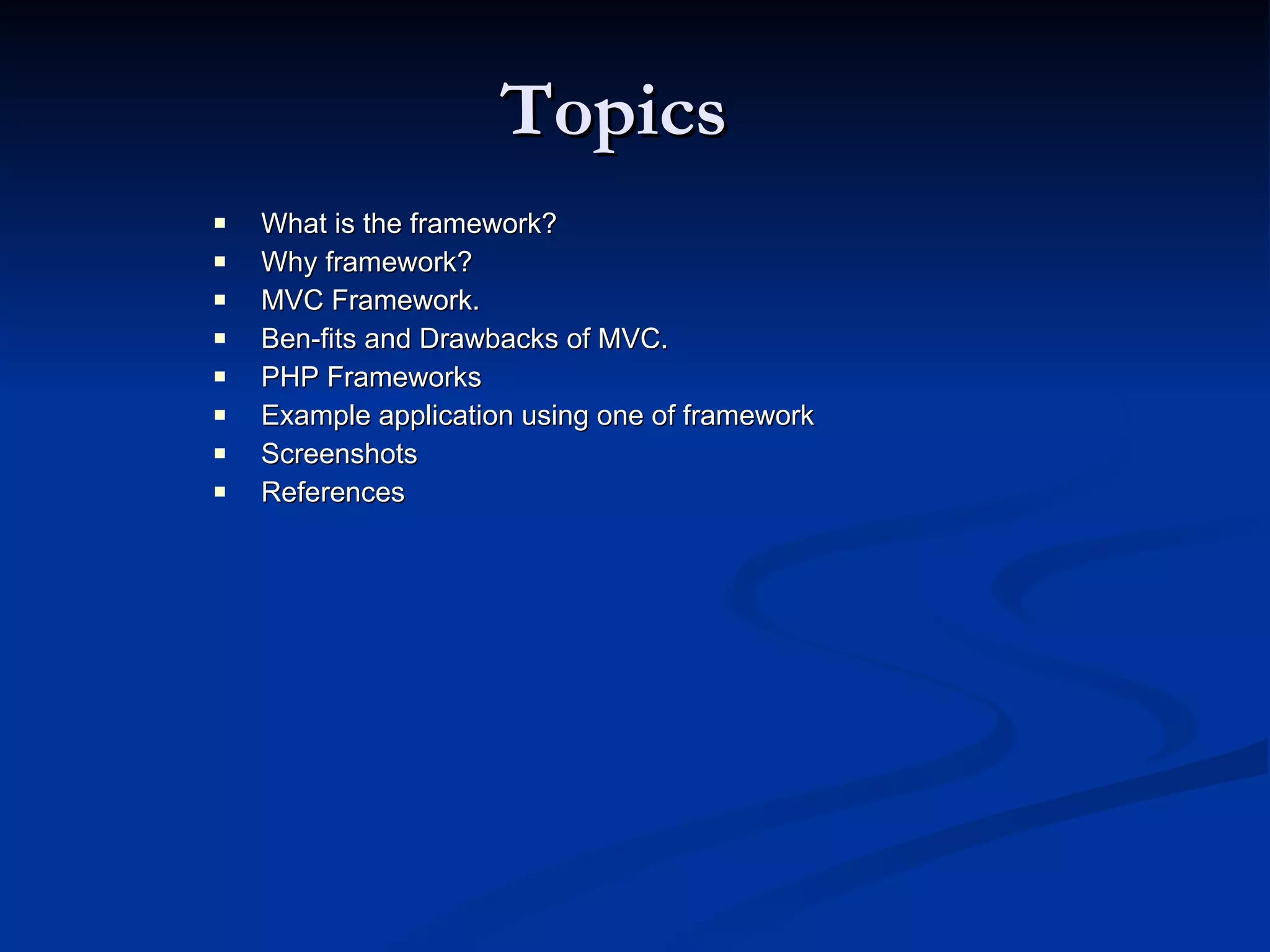 Topics

- What is the framework?
- Why framework?
- MVC Framework.
- Ben-fits and Drawbacks of MVC.
- PHP Frameworks
- Example application using one of framework
- Screenshots
- References